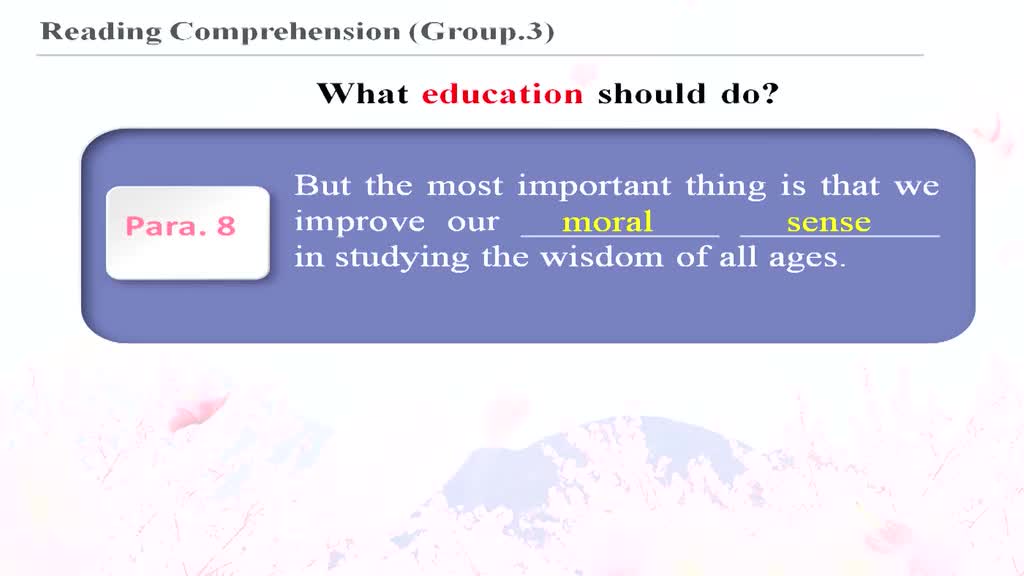 Reading Comprehension (Group.3)

What education should do?

Para. 8

But the most important thing is that we improve our moral sense in studying the wisdom of all ages.